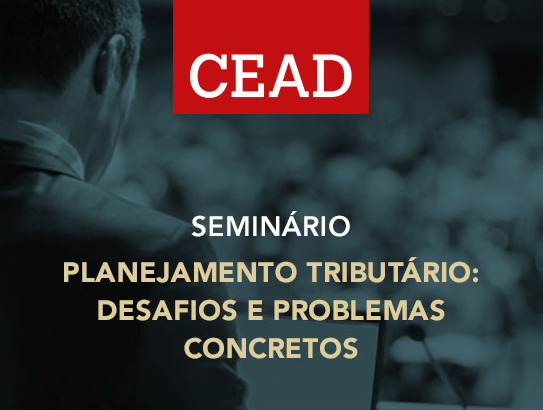 CEAD

SEMINÁRIO

PLANEJAMENTO TRIBUTÁRIO: DESAFIOS E PROBLEMAS CONCRETOS